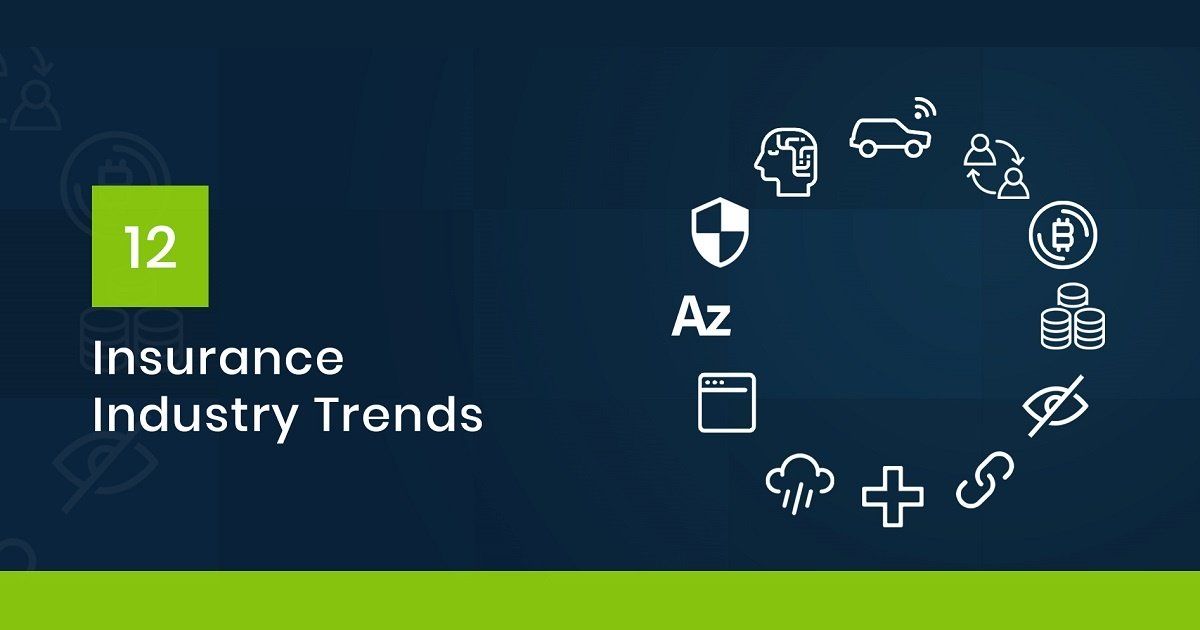 12

Insurance Industry Trends

Az